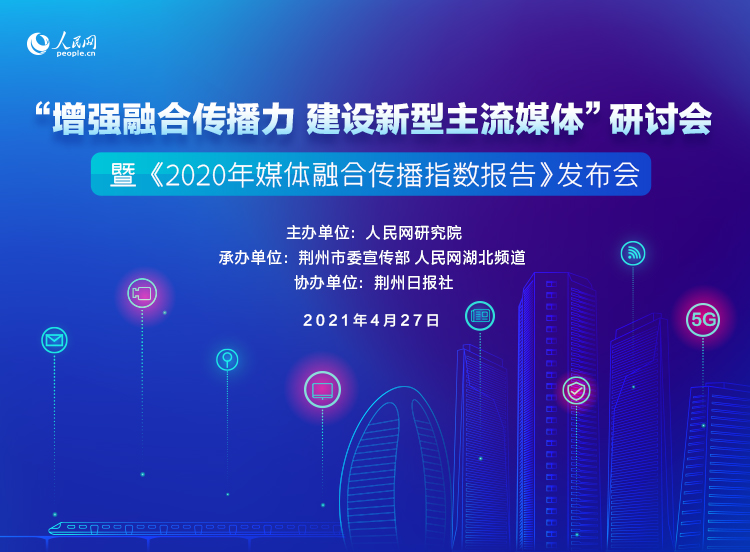 人民网
people.cn

“增强融合传播力 建设新型主流媒体”研讨会

暨《2020年媒体融合传播指数报告》发布会

主办单位：人民网研究院
承办单位：荆州市委宣传部 人民网湖北频道
协办单位：荆州日报社

2021年4月27日

5G